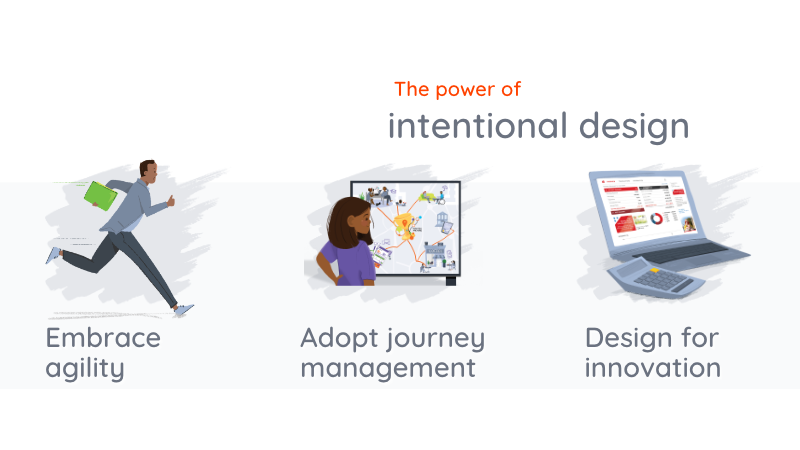 The power of
intentional design

Embrace agility

Adopt journey management

Design for innovation